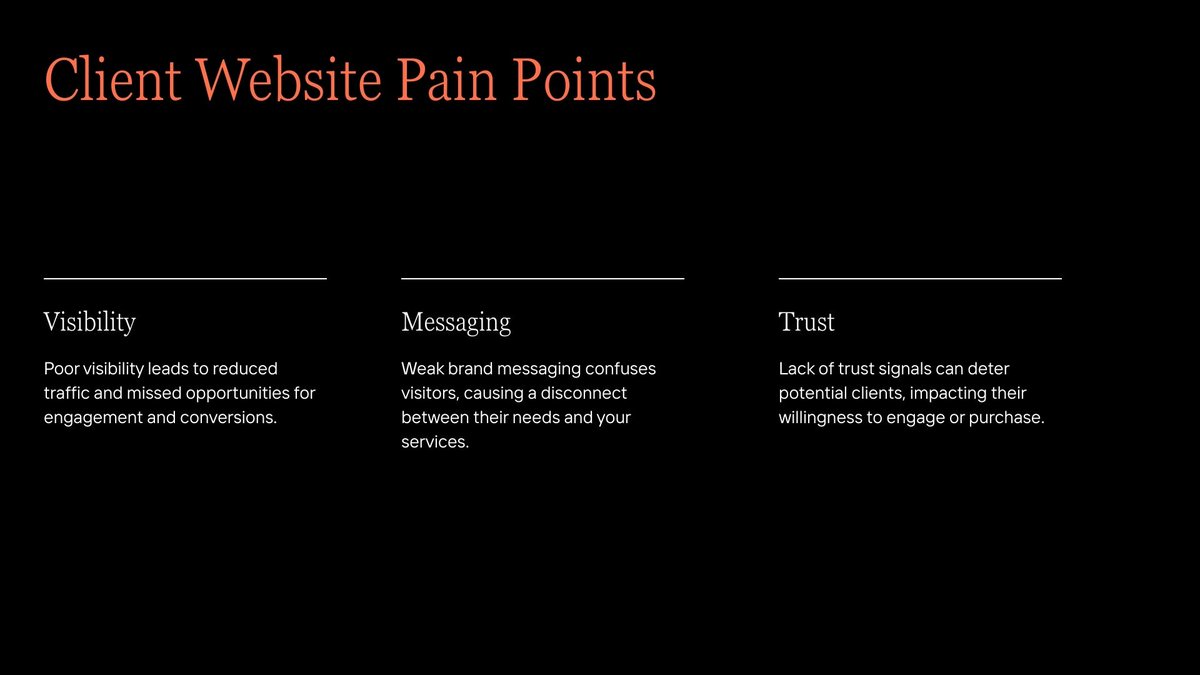 Client Website Pain Points

Visibility

Poor visibility leads to reduced traffic and missed opportunities for engagement and conversions.

Messaging

Weak brand messaging confuses visitors, causing a disconnect between their needs and your services.

Trust

Lack of trust signals can deter potential clients, impacting their willingness to engage or purchase.